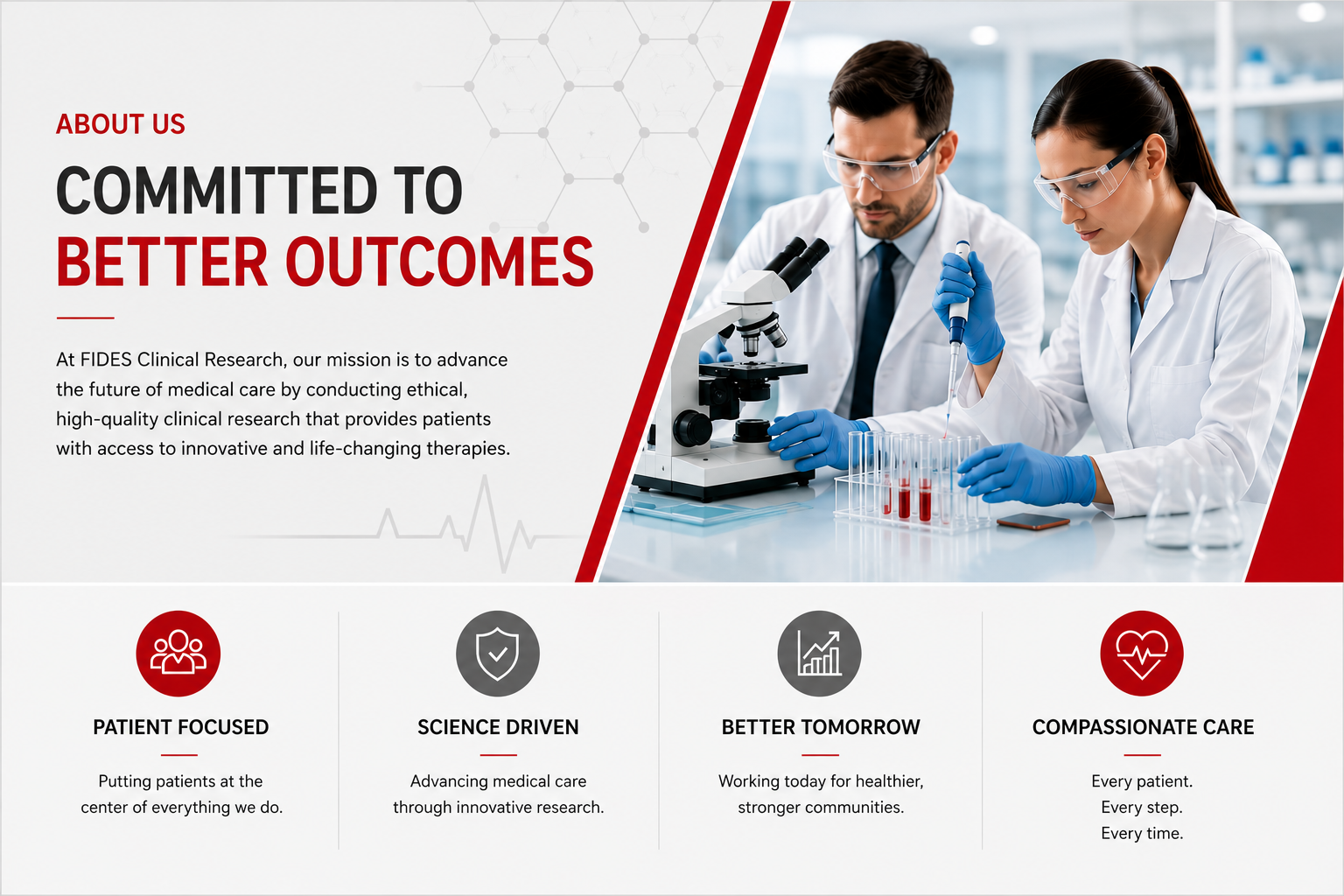 ABOUT US

COMMITTED TO
BETTER OUTCOMES

At FIDES Clinical Research, our mission is to advance the future of medical care by conducting ethical, high-quality clinical research that provides patients with access to innovative and life-changing therapies.

PATIENT FOCUSED

Putting patients at the center of everything we do.

SCIENCE DRIVEN

Advancing medical care through innovative research.

BETTER TOMORROW

Working today for healthier, stronger communities.

COMPASSIONATE CARE

Every patient.
Every step.
Every time.